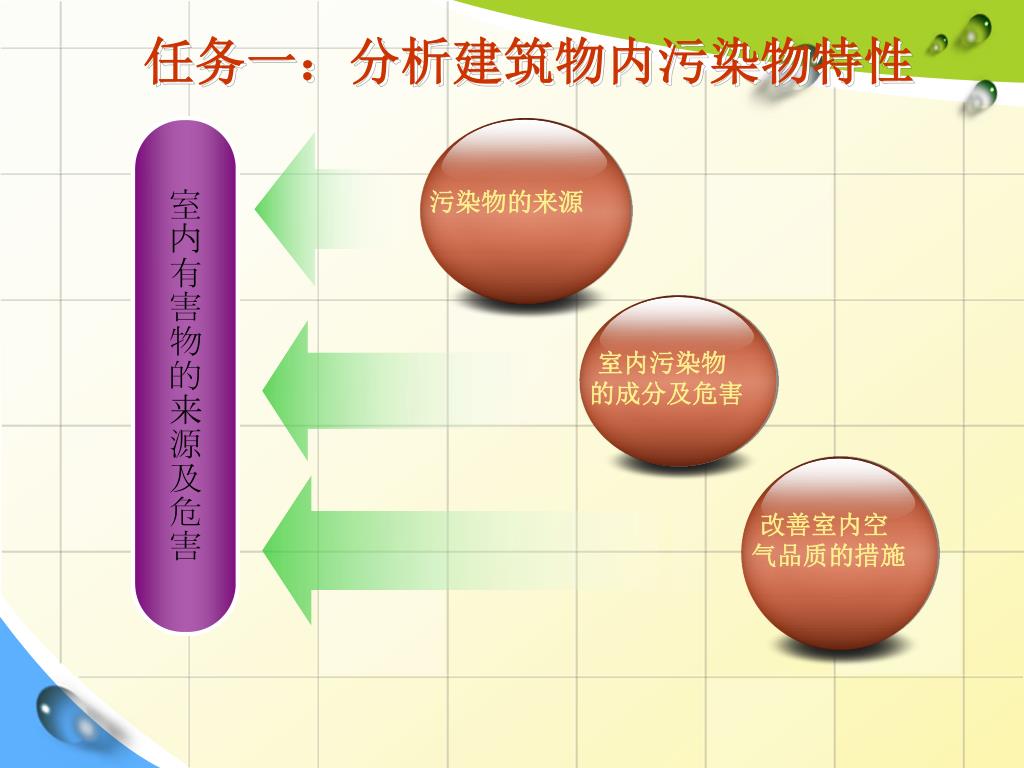 任务一：分析建筑物内污染物特性

室内有害物的来源及危害

污染物的来源

室内污染物的成分及危害

改善室内空气品质的措施